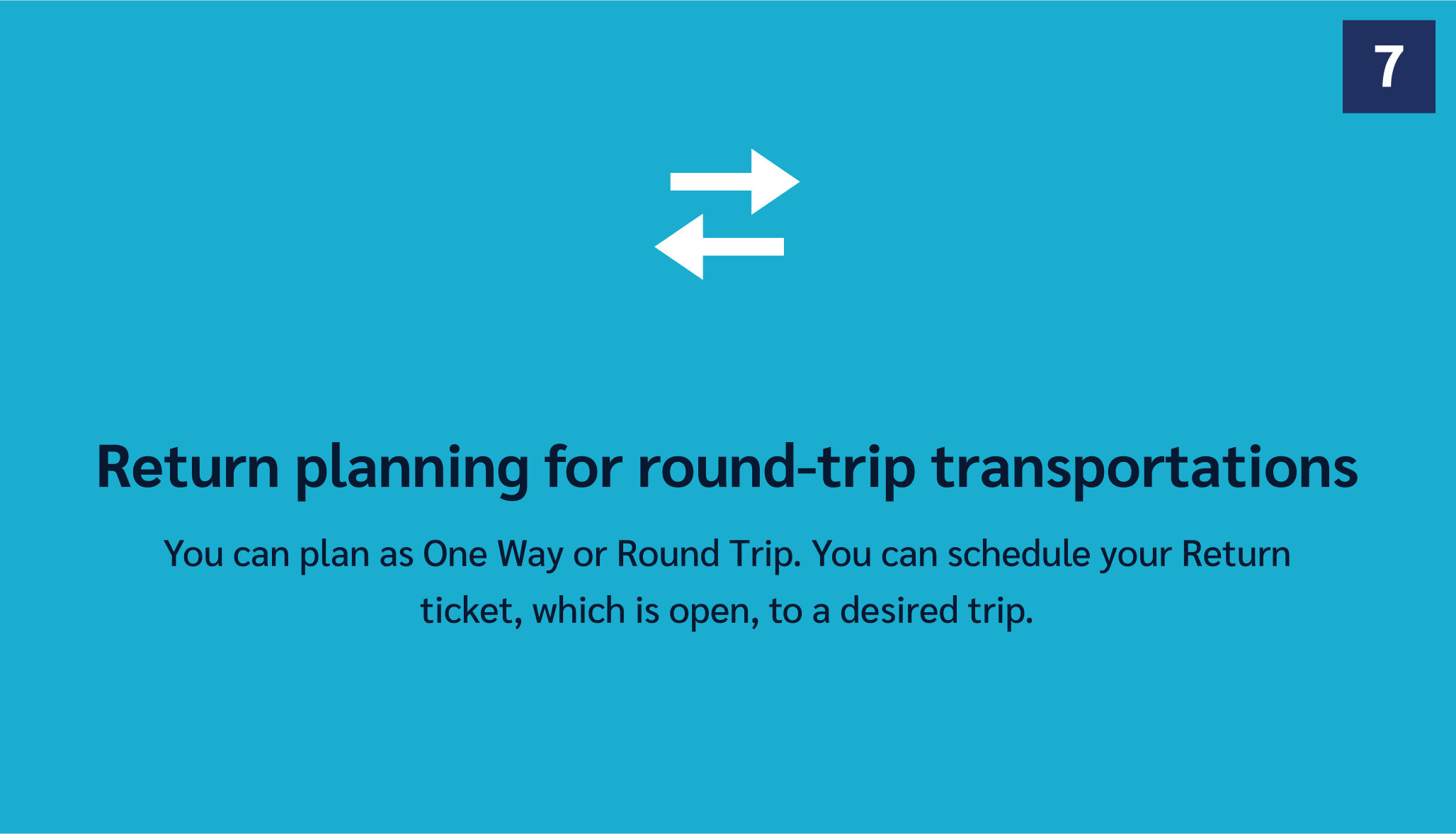 7

Return planning for round-trip transportations

You can plan as One Way or Round Trip. You can schedule your Return ticket, which is open, to a desired trip.